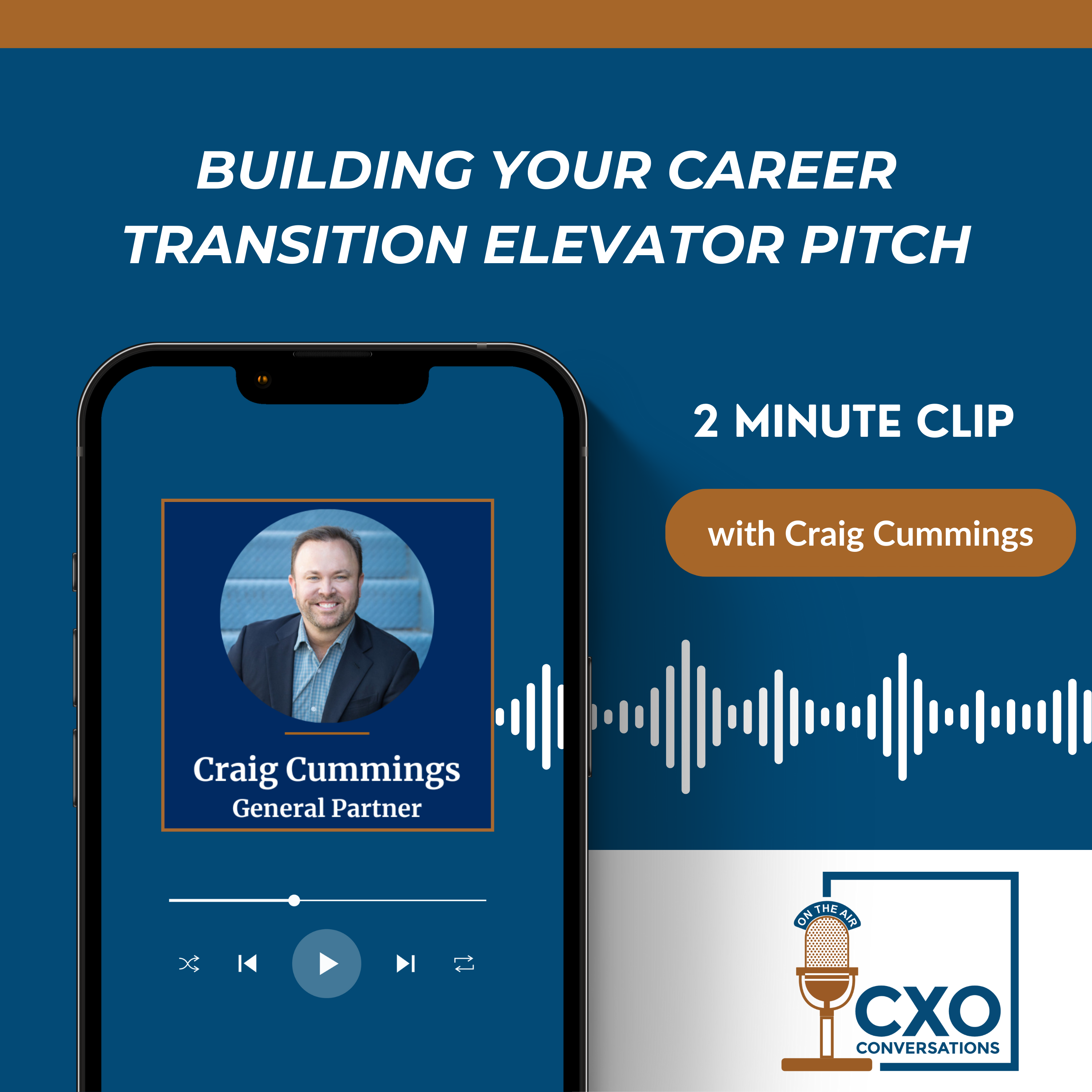 BUILDING YOUR CAREER TRANSITION ELEVATOR PITCH

2 MINUTE CLIP

with Craig Cummings

Craig Cummings
General Partner

ON THE AIR

CXO
CONVERSATIONS